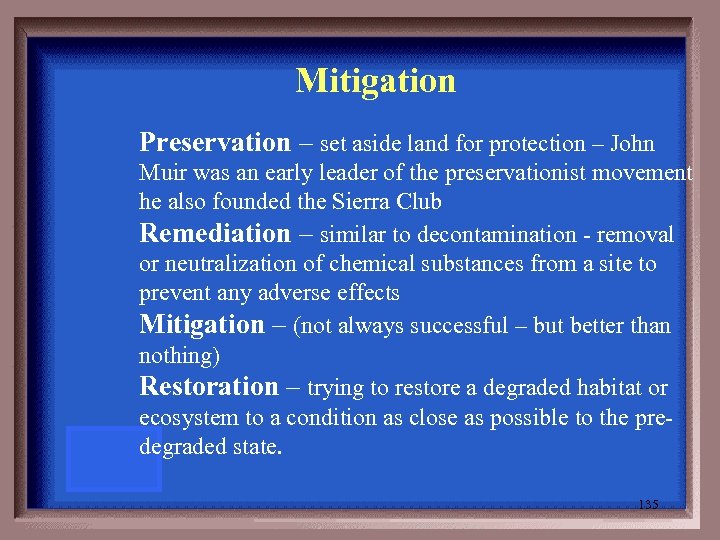 Mitigation

Preservation – set aside land for protection – John Muir was an early leader of the preservationist movement he also founded the Sierra Club

Remediation – similar to decontamination - removal or neutralization of chemical substances from a site to prevent any adverse effects

Mitigation – (not always successful – but better than nothing)

Restoration – trying to restore a degraded habitat or ecosystem to a condition as close as possible to the pre-degraded state.

135